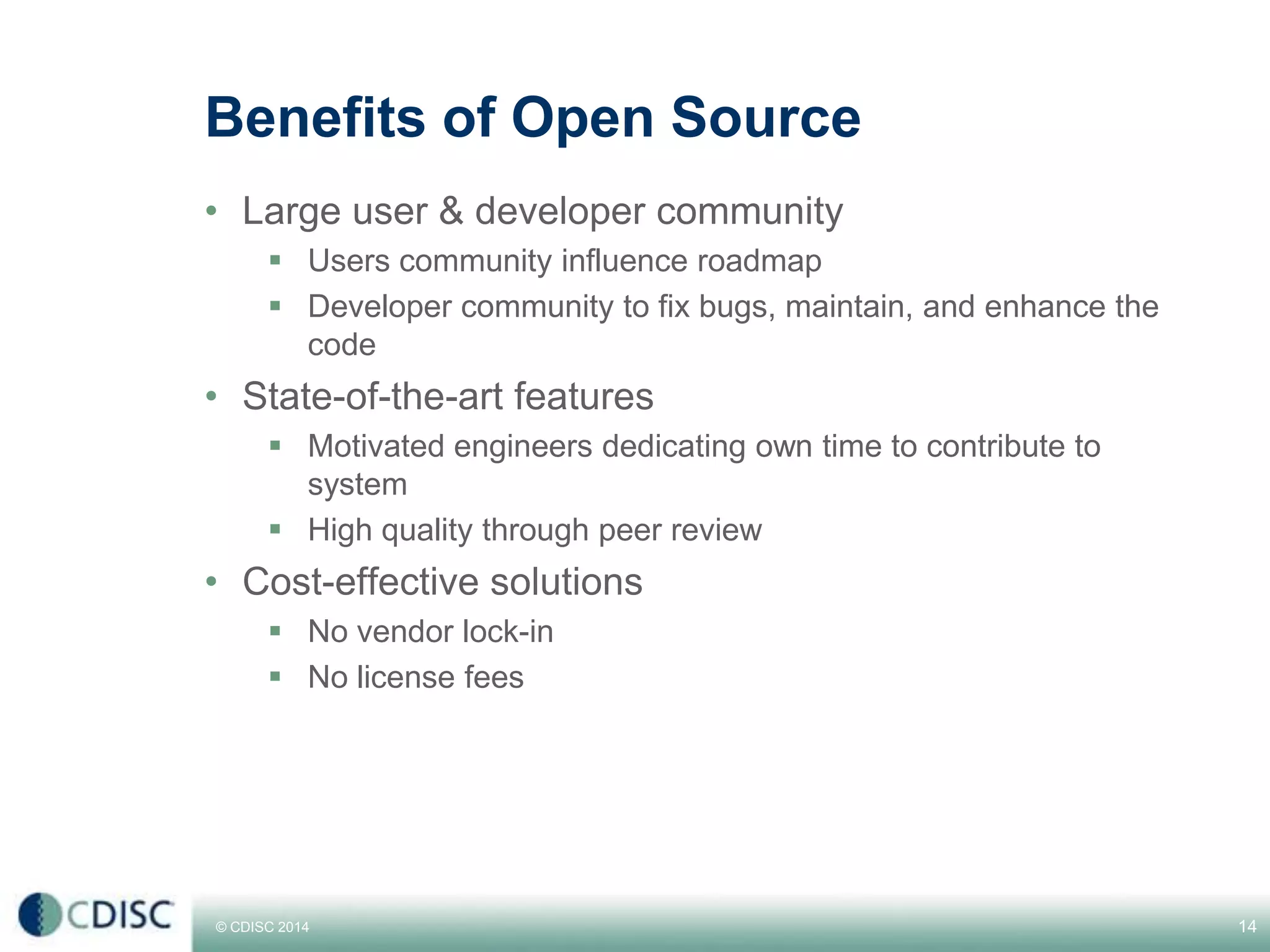 Benefits of Open Source

• Large user & developer community
  ▪ Users community influence roadmap
  ▪ Developer community to fix bugs, maintain, and enhance the code
• State-of-the-art features
  ▪ Motivated engineers dedicating own time to contribute to system
  ▪ High quality through peer review
• Cost-effective solutions
  ▪ No vendor lock-in
  ▪ No license fees

CDISC

© CDISC 2014

14